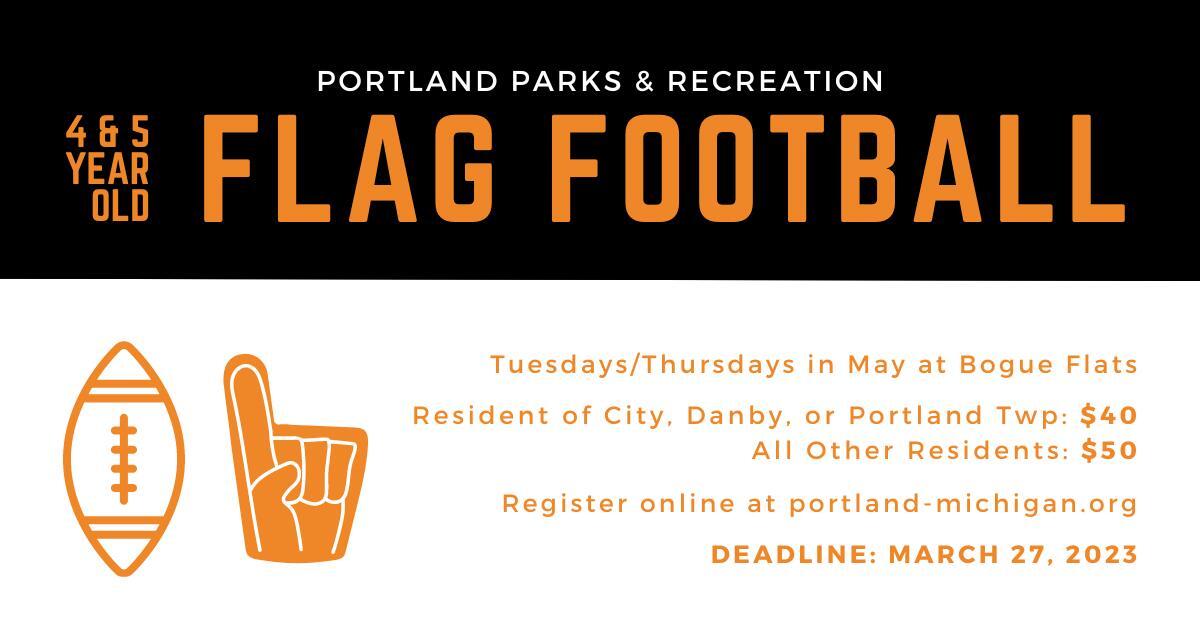 PORTLAND PARKS & RECREATION

4 & 5 YEAR OLD

FLAG FOOTBALL

Tuesdays/Thursdays in May at Bogue Flats

Resident of City, Danby, or Portland Twp: $40
All Other Residents: $50

Register online at portland-michigan.org

DEADLINE: MARCH 27, 2023